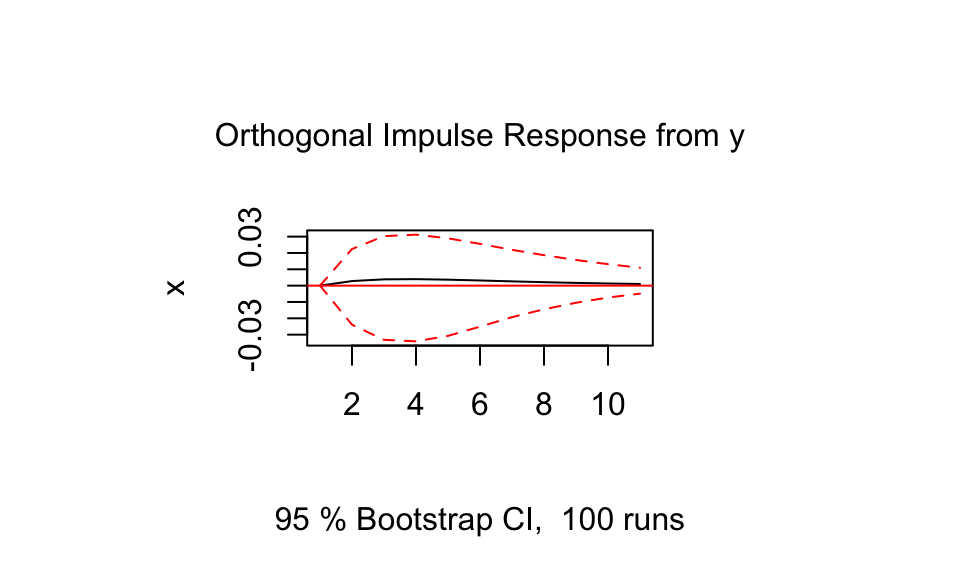 Orthogonal Impulse Response from y

x

0.03

-0.03

2 4 6 8 10

95 % Bootstrap CI, 100 runs